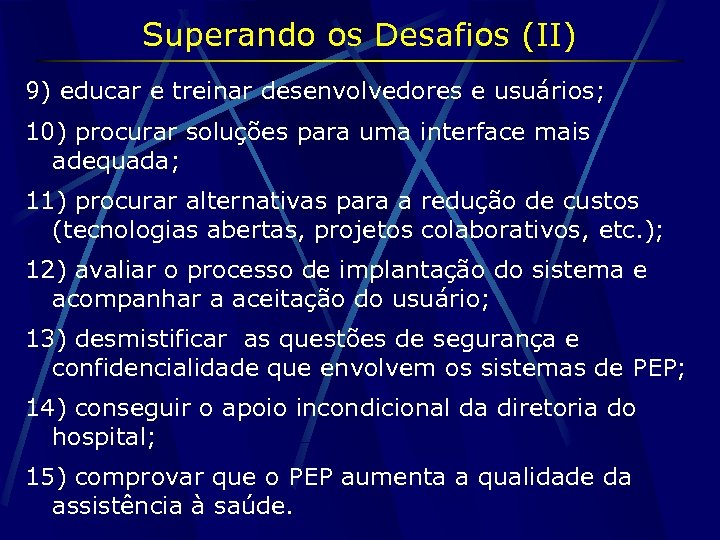 Superando os Desafios (II)

9) educar e treinar desenvolvedores e usuários;

10) procurar soluções para uma interface mais adequada;

11) procurar alternativas para a redução de custos (tecnologias abertas, projetos colaborativos, etc.);

12) avaliar o processo de implantação do sistema e acompanhar a aceitação do usuário;

13) desmistificar as questões de segurança e confidencialidade que envolvem os sistemas de PEP;

14) conseguir o apoio incondicional da diretoria do hospital;

15) comprovar que o PEP aumenta a qualidade da assistência à saúde.